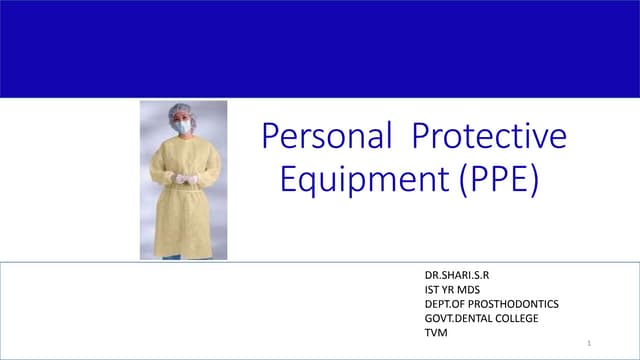 Personal Protective Equipment (PPE)

DR.SHARI.S.R
IST YR MDS
DEPT.OF PROSTHODONTICS
GOVT.DENTAL COLLEGE
TVM

1